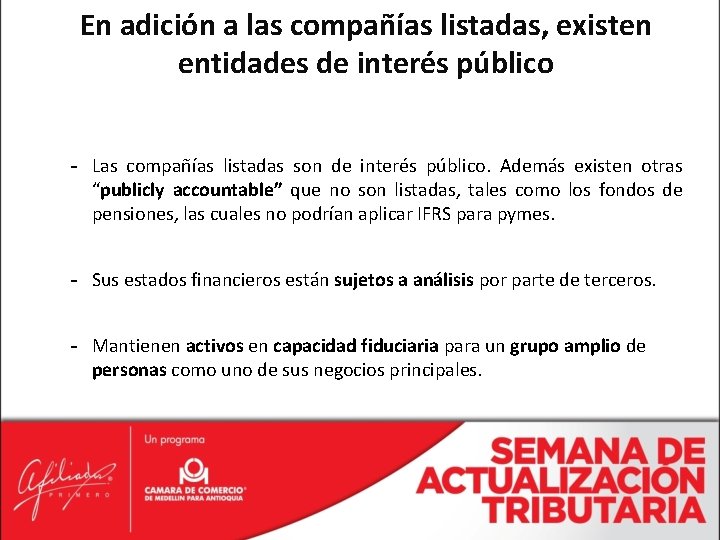 En adición a las compañías listadas, existen entidades de interés público

- Las compañías listadas son de interés público. Además existen otras “publicly accountable” que no son listadas, tales como los fondos de pensiones, las cuales no podrían aplicar IFRS para pymes.

- Sus estados financieros están sujetos a análisis por parte de terceros.

- Mantienen activos en capacidad fiduciaria para un grupo amplio de personas como uno de sus negocios principales.

Afiliados
PRIMERO

Un programa

CAMARA DE COMERCIO
DE MEDELLIN PARA ANTIOQUIA

SEMANA DE ACTUALIZACION TRIBUTARIA